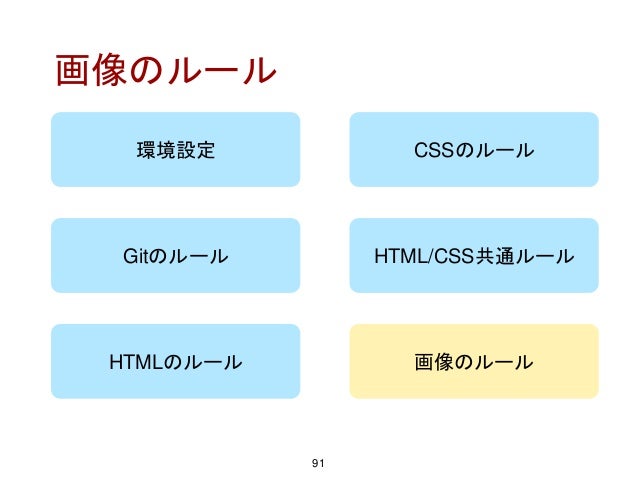 画像のルール

環境設定

Gitのルール

HTMLのルール

CSSのルール

HTML/CSS共通ルール

画像のルール

91